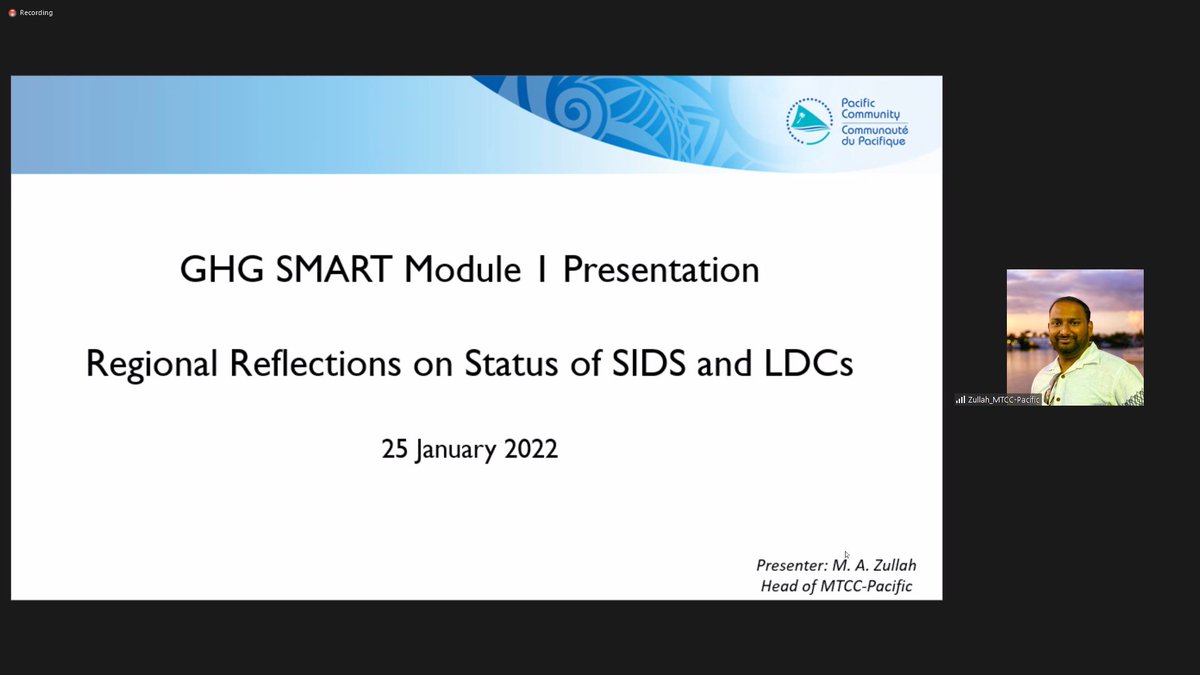 Recording

Pacific Community
Communauté du Pacifique

GHG SMART Module 1 Presentation

Regional Reflections on Status of SIDS and LDCs

25 January 2022

Presenter: M. A. Zullah
Head of MTCC-Pacific

Zullah_MTCC-Pacific